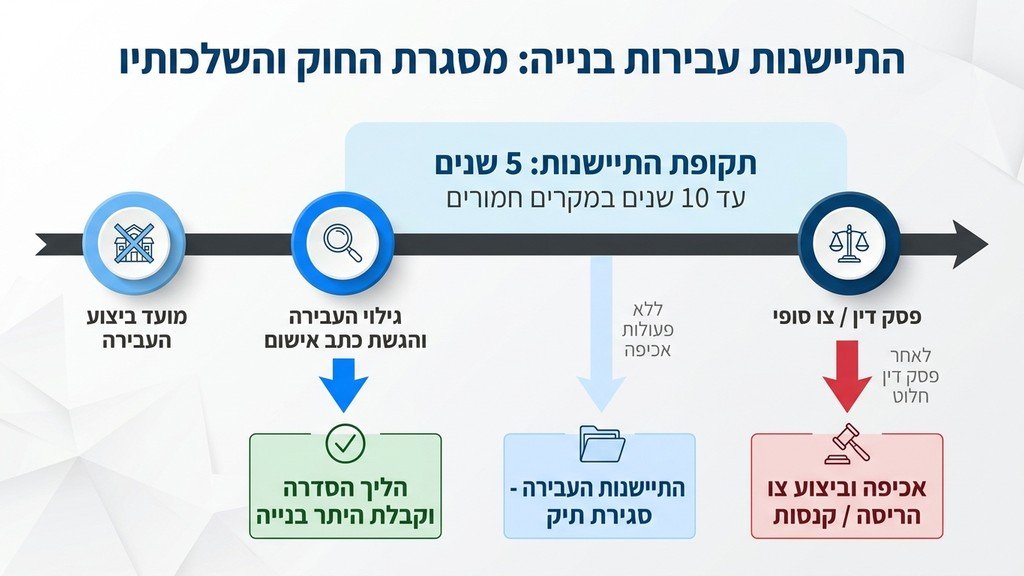 התיישנות עבירות בנייה: מסגרת החוק והשלכותיו

תקופת התיישנות: 5 שנים
עד 10 שנים במקרים חמורים

פסק דין / צו סופי

לאחר פסק דין חלוט

אכיפה וביצוע צו הריסה / קנסות

ללא פעולות אכיפה

התיישנות העבירה - סגירת תיק

גילוי העבירה והגשת כתב אישום

הליך הסדרה וקבלת היתר בנייה

מועד ביצוע העבירה